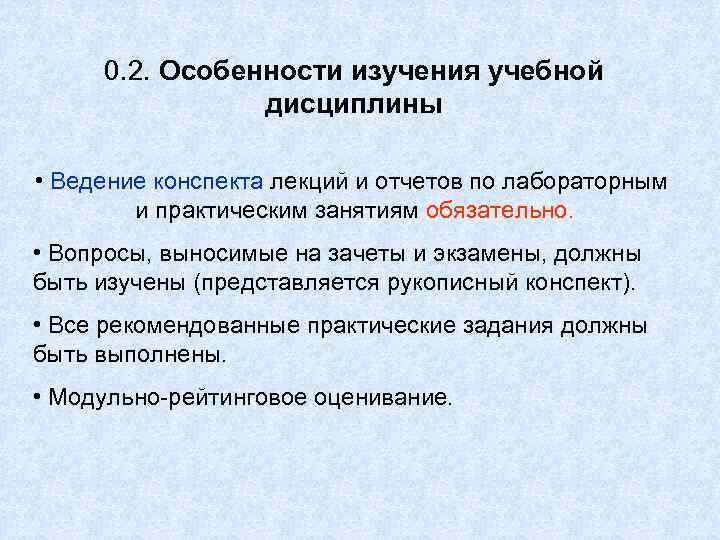 0.2. Особенности изучения учебной дисциплины

• Ведение конспекта лекций и отчетов по лабораторным и практическим занятиям обязательно.

• Вопросы, выносимые на зачеты и экзамены, должны быть изучены (представляется рукописный конспект).

• Все рекомендованные практические задания должны быть выполнены.

• Модульно-рейтинговое оценивание.